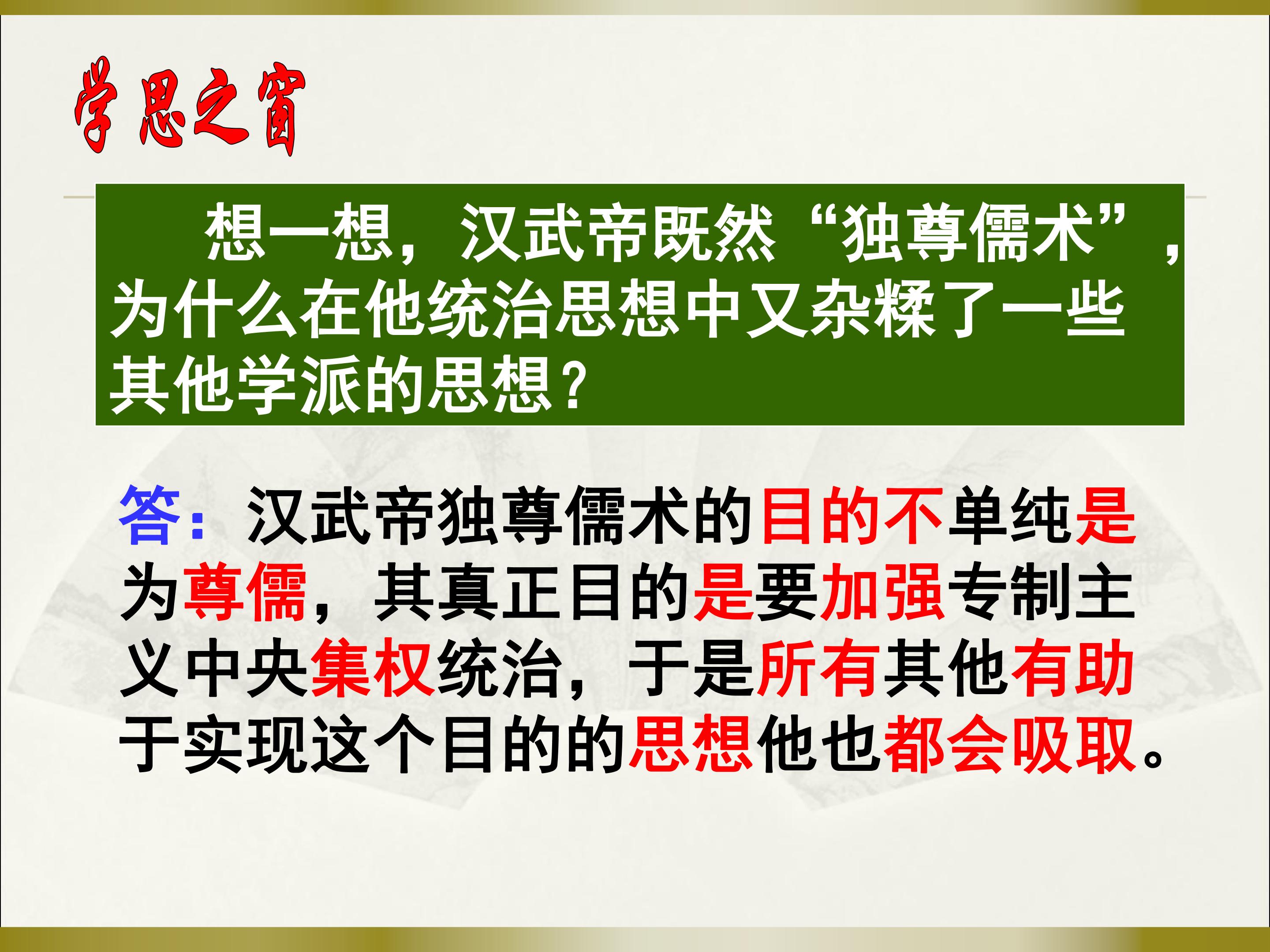 学思之窗

想一想，汉武帝既然“独尊儒术”，为什么在他统治思想中又杂糅了一些其他学派的思想？

答：汉武帝独尊儒术的目的不单纯是为尊儒，其真正目的是要加强专制主义中央集权统治，于是所有其他有助于实现这个目的的思想他也都会吸取。